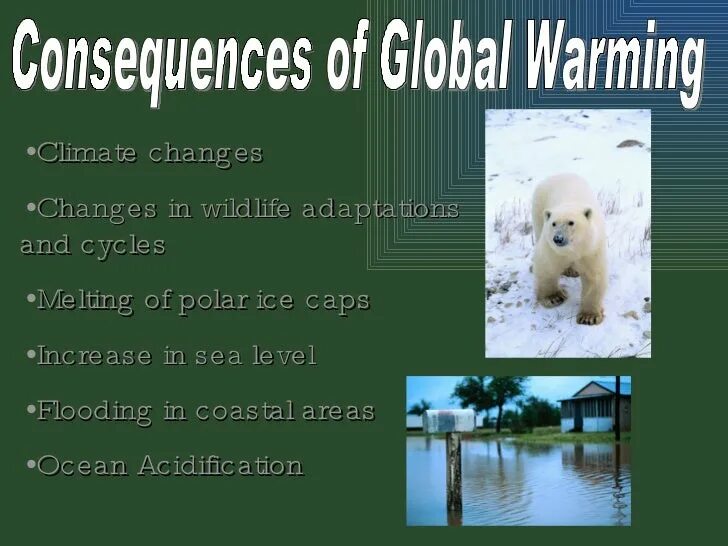 Consequences of Global Warming

•Climate changes

•Changes in wildlife adaptations and cycles

•Melting of polar ice caps

•Increase in sea level

•Flooding in coastal areas

•Ocean Acidification